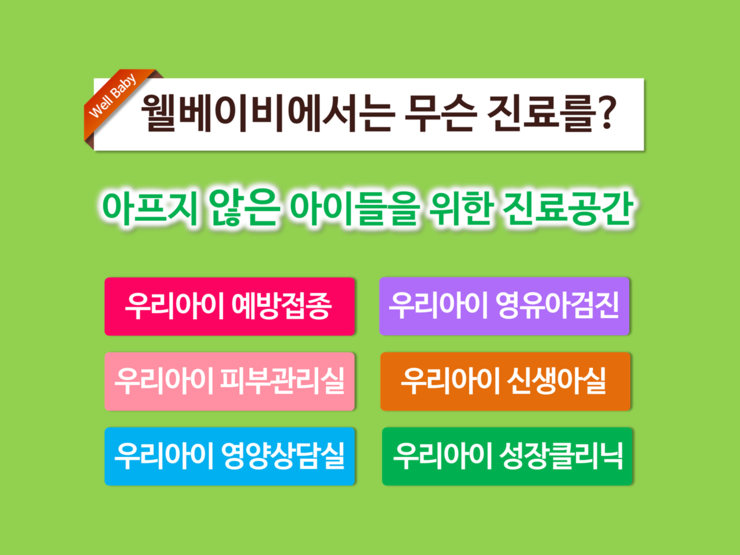 Well Baby

웰베이비에서는 무슨 진료를?

아프지 않은 아이들을 위한 진료공간

우리아이 예방접종

우리아이 영유아검진

우리아이 피부관리실

우리아이 신생아실

우리아이 영양상담실

우리아이 성장클리닉